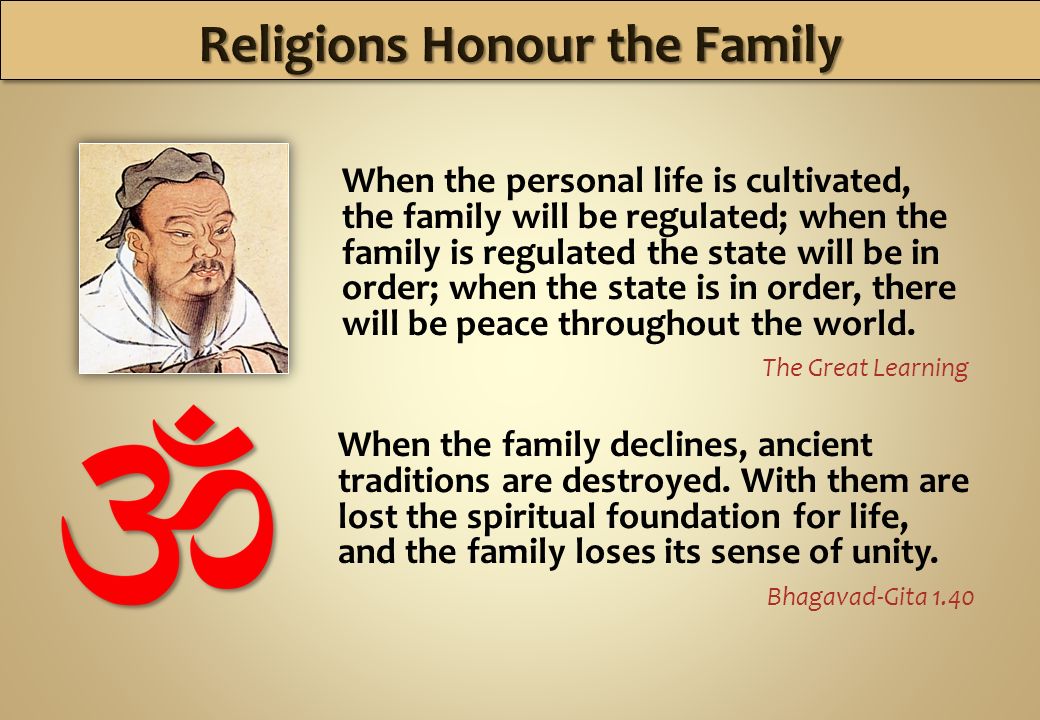 Religions Honour the Family

When the personal life is cultivated, the family will be regulated; when the family is regulated the state will be in order; when the state is in order, there will be peace throughout the world.

The Great Learning

ॐ

When the family declines, ancient traditions are destroyed. With them are lost the spiritual foundation for life, and the family loses its sense of unity.

Bhagavad-Gita 1.40